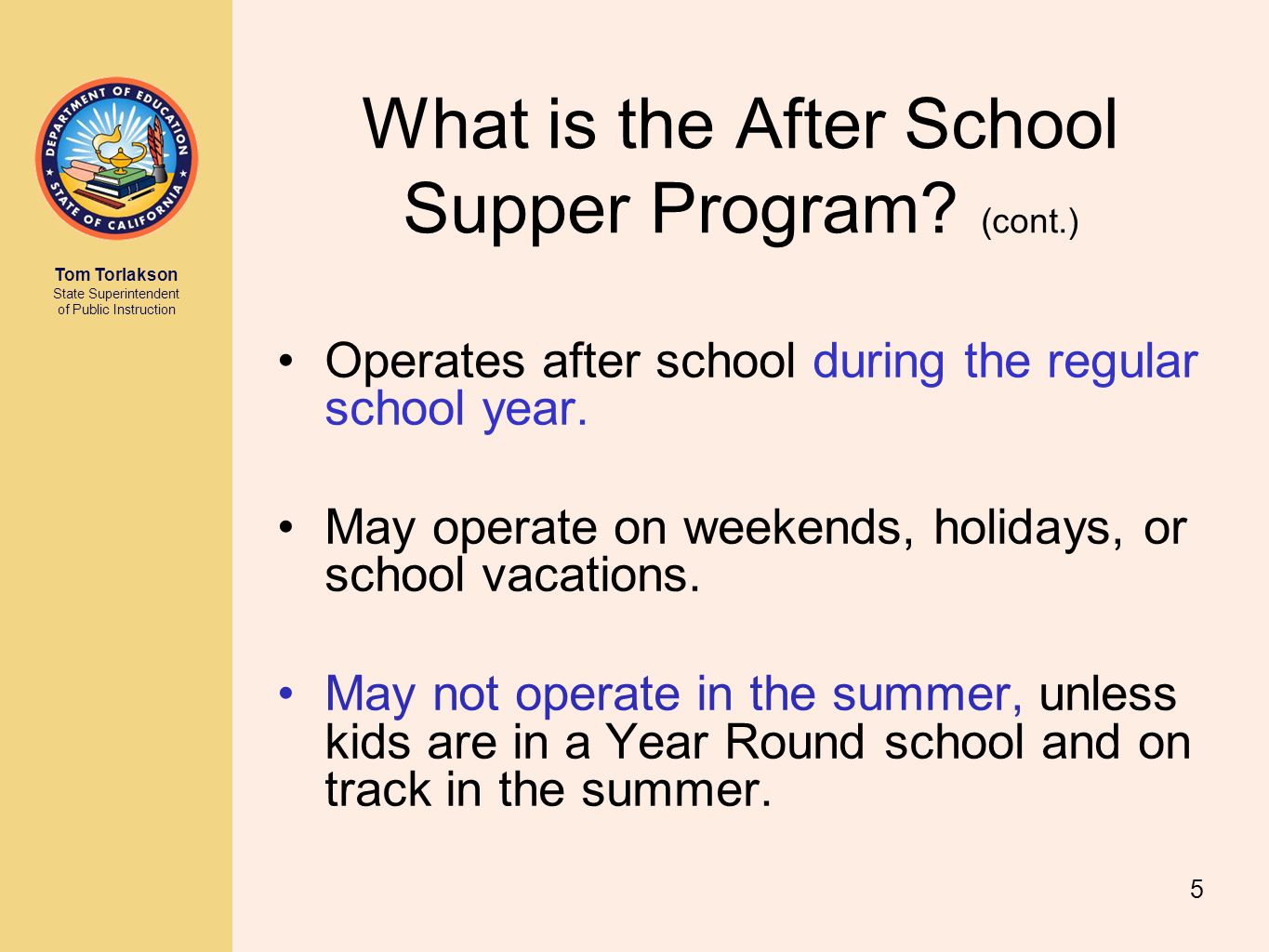 DEPARTMENT OF EDUCATION
STATE OF CALIFORNIA

Tom Torlakson
State Superintendent of Public Instruction

What is the After School Supper Program? (cont.)

• Operates after school during the regular school year.

• May operate on weekends, holidays, or school vacations.

• May not operate in the summer, unless kids are in a Year Round school and on track in the summer.

5